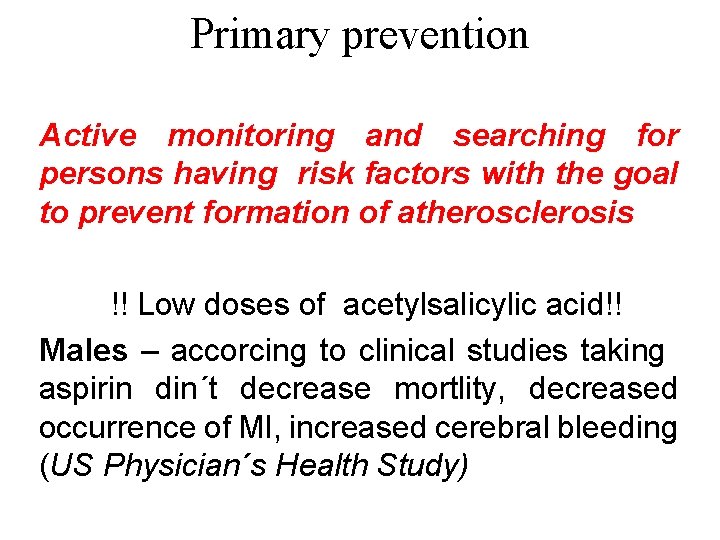 Primary prevention

Active monitoring and searching for persons having risk factors with the goal to prevent formation of atherosclerosis

!! Low doses of acetylsalicylic acid!!

Males – accorcing to clinical studies taking aspirin din´t decrease mortlity, decreased occurrence of MI, increased cerebral bleeding (US Physician´s Health Study)